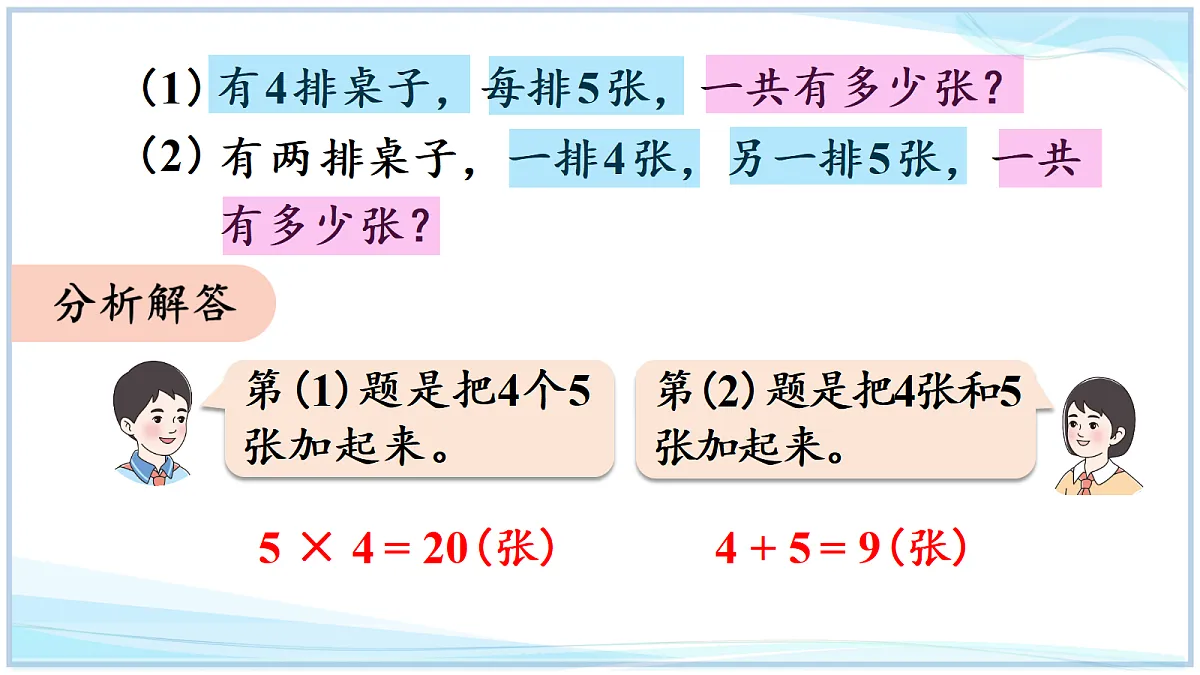 （1）有4排桌子，每排5张，一共有多少张？

（2）有两排桌子，一排4张，另一排5张，一共有多少张？

分析解答

第（1）题是把4个5张加起来。

第（2）题是把4张和5张加起来。

$5 \times 4 = 20$（张）

$4 + 5 = 9$（张）